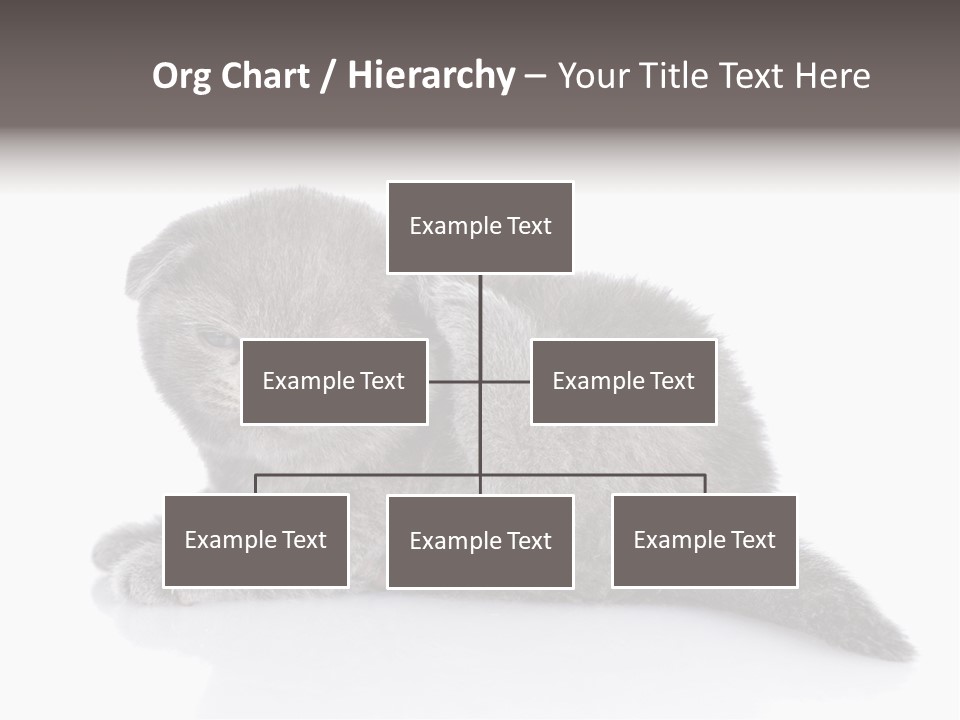 Org Chart / Hierarchy – Your Title Text Here

Example Text

Example Text

Example Text

Example Text

Example Text

Example Text